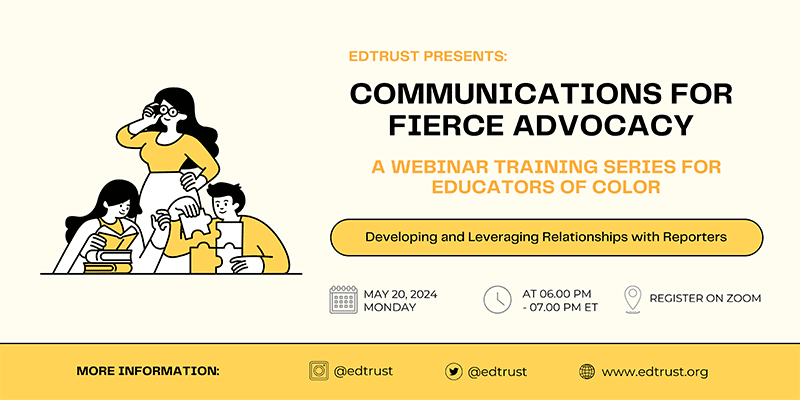 EDTRUST PRESENTS:

COMMUNICATIONS FOR FIERCE ADVOCACY

A WEBINAR TRAINING SERIES FOR EDUCATORS OF COLOR

Developing and Leveraging Relationships with Reporters

MAY 20, 2024
MONDAY

AT 06.00 PM
- 07.00 PM ET

REGISTER ON ZOOM

MORE INFORMATION:

@edtrust

@edtrust

www.edtrust.org